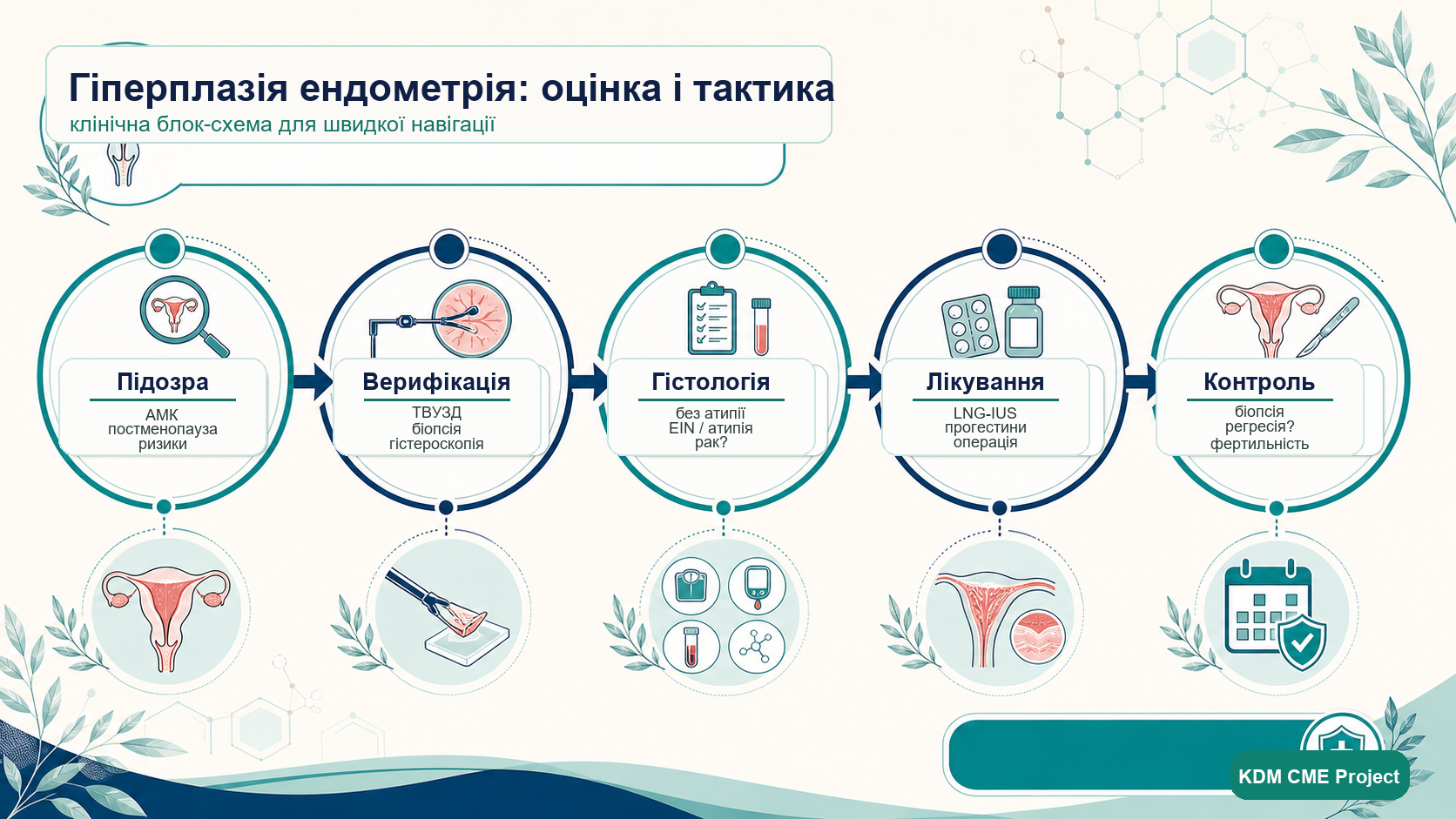 Гіперплазія ендометрія: оцінка і тактика
клінічна блок-схема для швидкої навігації

Підозра
АМК
постменопауза
ризики

Верифікація
ТВУЗД
біопсія
гістероскопія

Гістологія
без атипії
EIN / атипія
рак?

Лікування
LNG-IUS
прогестини
операція

Контроль
біопсія
регресія?
фертильність

KDM CME Project